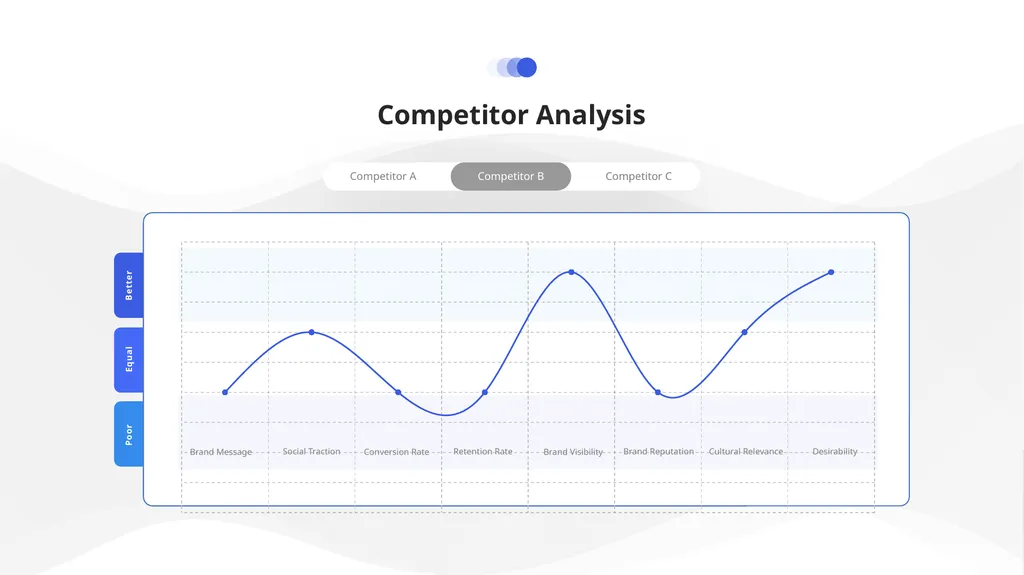 Competitor Analysis

Competitor A
Competitor B
Competitor C

Better
Equal
Poor

Brand Message
Social Traction
Conversion Rate
Retention Rate
Brand Visibility
Brand Reputation
Cultural Relevance
Desirability